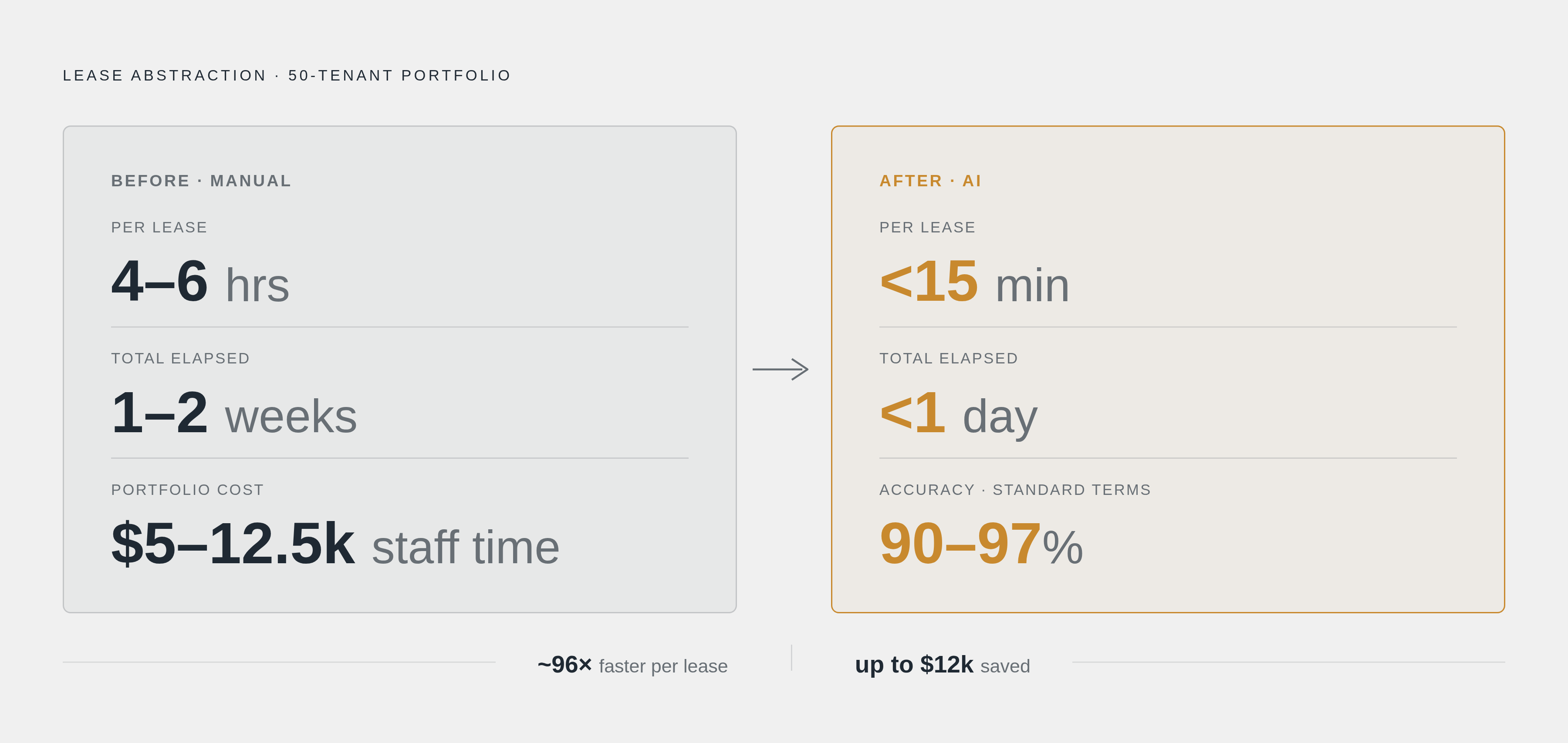 LEASE ABSTRACTION · 50-TENANT PORTFOLIO

BEFORE · MANUAL

PER LEASE

4–6 hrs

TOTAL ELAPSED

1–2 weeks

PORTFOLIO COST

$5–12.5k staff time

AFTER · AI

PER LEASE

<15 min

TOTAL ELAPSED

<1 day

ACCURACY · STANDARD TERMS

90–97%

~96× faster per lease

up to $12k saved